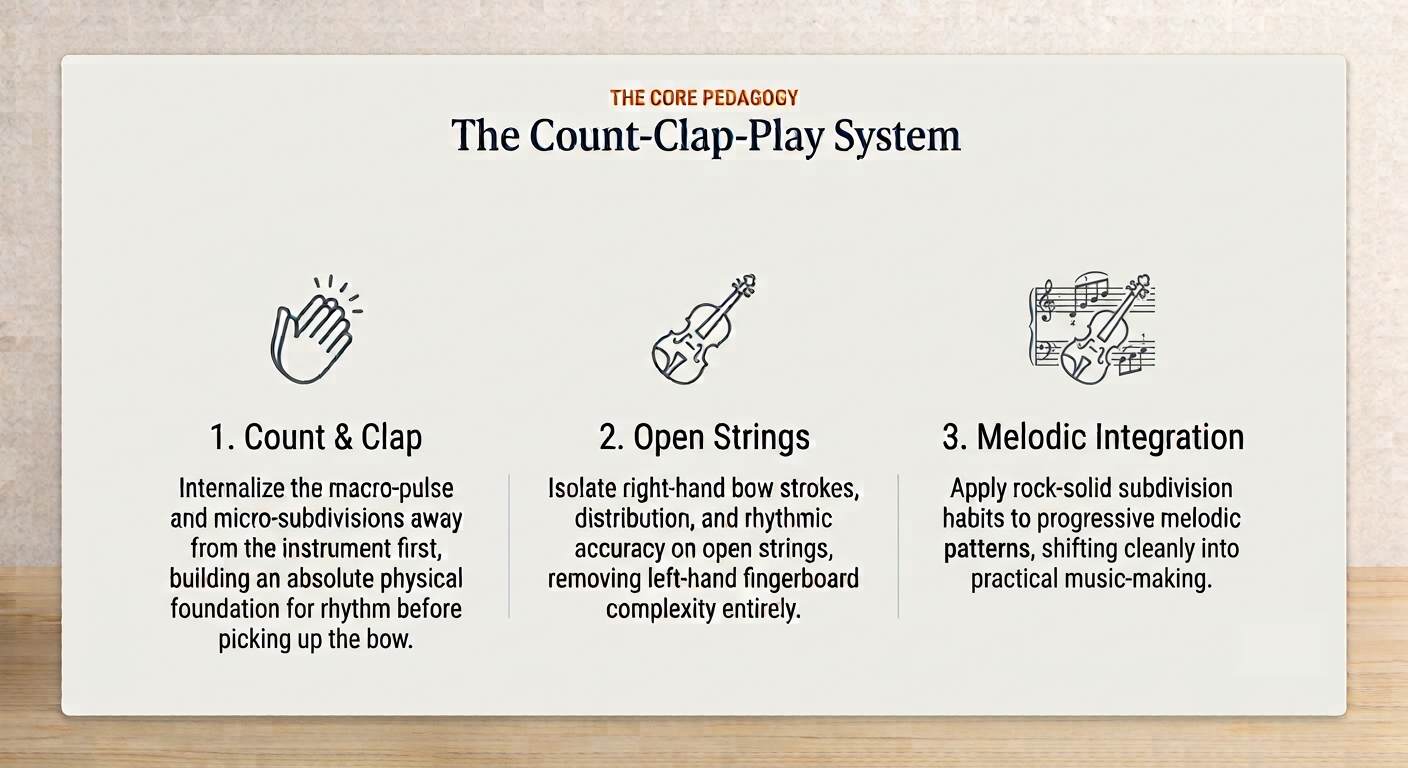 THE CORE PEDAGOGY
The Count-Clap-Play System

1. Count & Clap
Internalize the macro-pulse and micro-subdivisions away from the instrument first, building an absolute physical foundation for rhythm before picking up the bow.

2. Open Strings
Isolate right-hand bow strokes, distribution, and rhythmic accuracy on open strings, removing left-hand fingerboard complexity entirely.

3. Melodic Integration
Apply rock-solid subdivision habits to progressive melodic patterns, shifting cleanly into practical music-making.